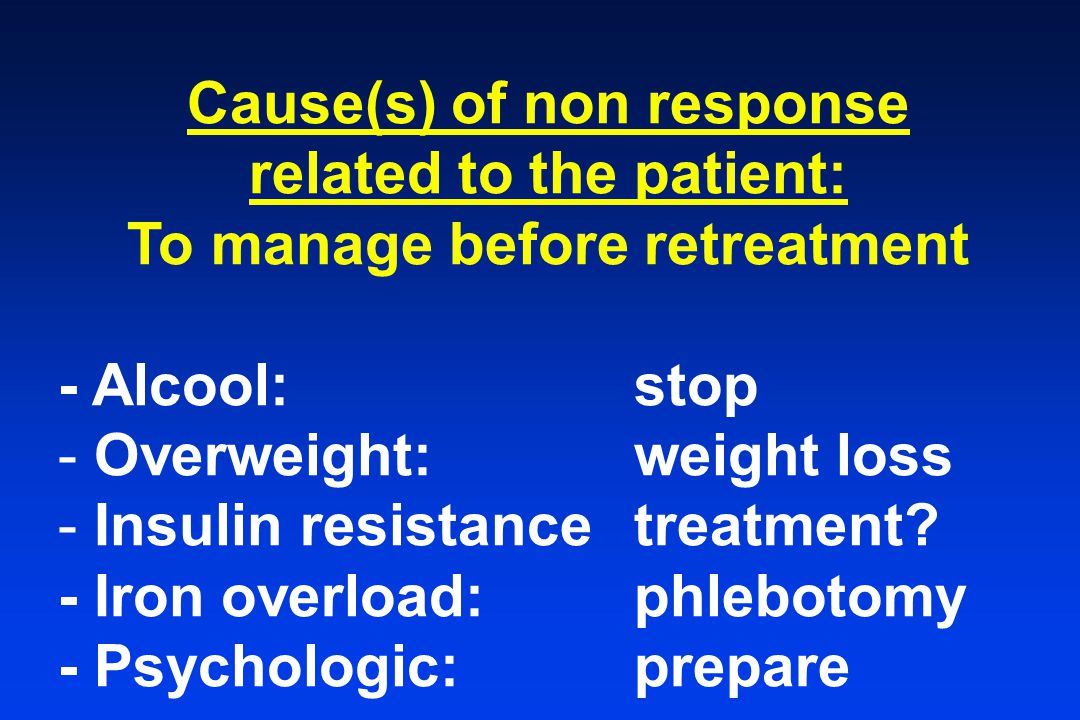 Cause(s) of non response related to the patient:
To manage before retreatment

- Alcool: stop
- Overweight: weight loss
- Insulin resistance treatment?
- Iron overload: phlebotomy
- Psychologic: prepare